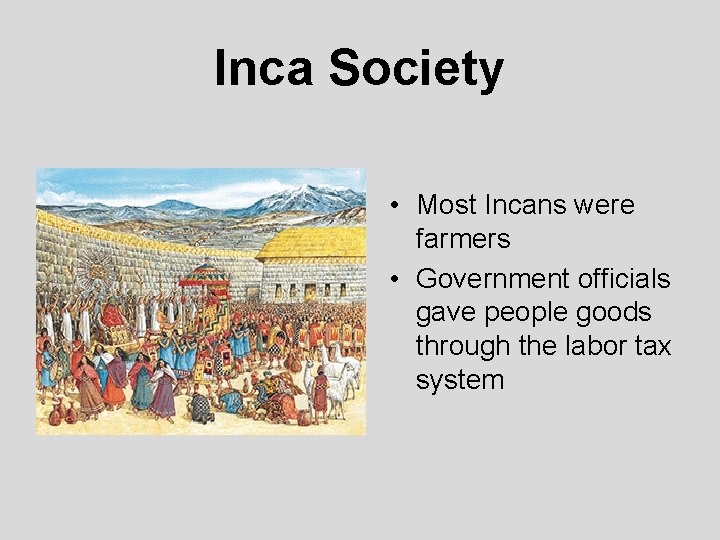 Inca Society

• Most Incans were farmers
• Government officials gave people goods through the labor tax system